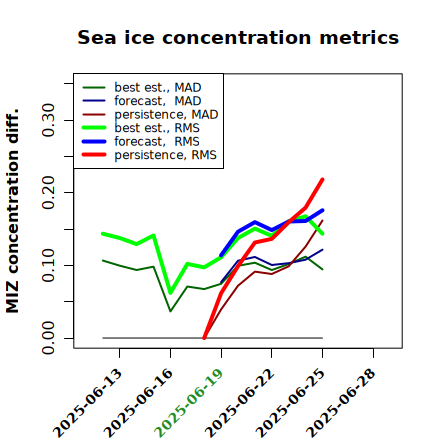 Sea ice concentration metrics

best est., MAD
forecast, MAD
persistence, MAD
best est., RMS
forecast, RMS
persistence, RMS

MIZ concentration diff.

0.00
0.10
0.20
0.30

2025-06-13
2025-06-16
2025-06-19
2025-06-22
2025-06-25
2025-06-28